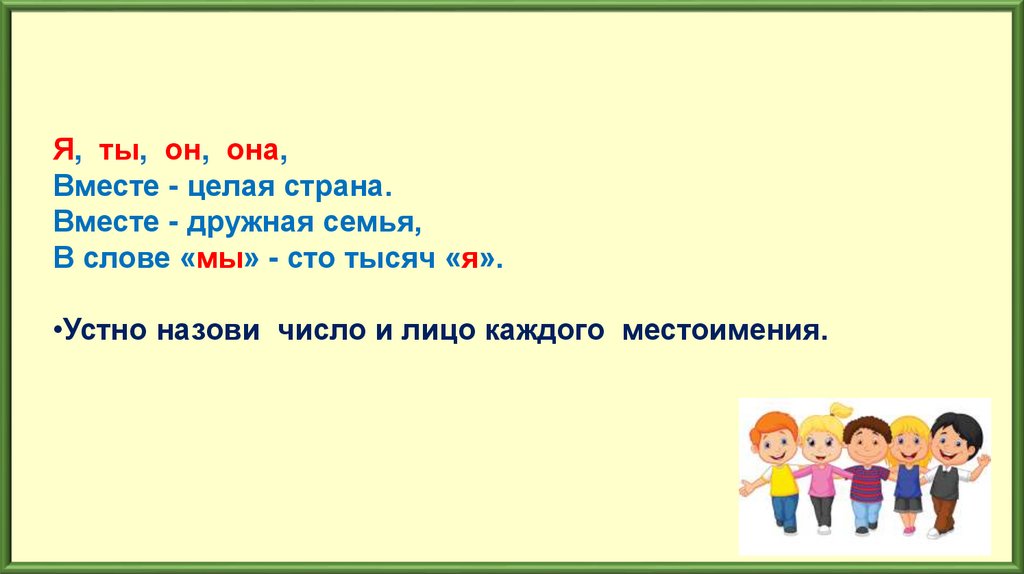 Я, ты, он, она,
Вместе - целая страна.
Вместе - дружная семья,
В слове «мы» - сто тысяч «я».

•Устно назови число и лицо каждого местоимения.